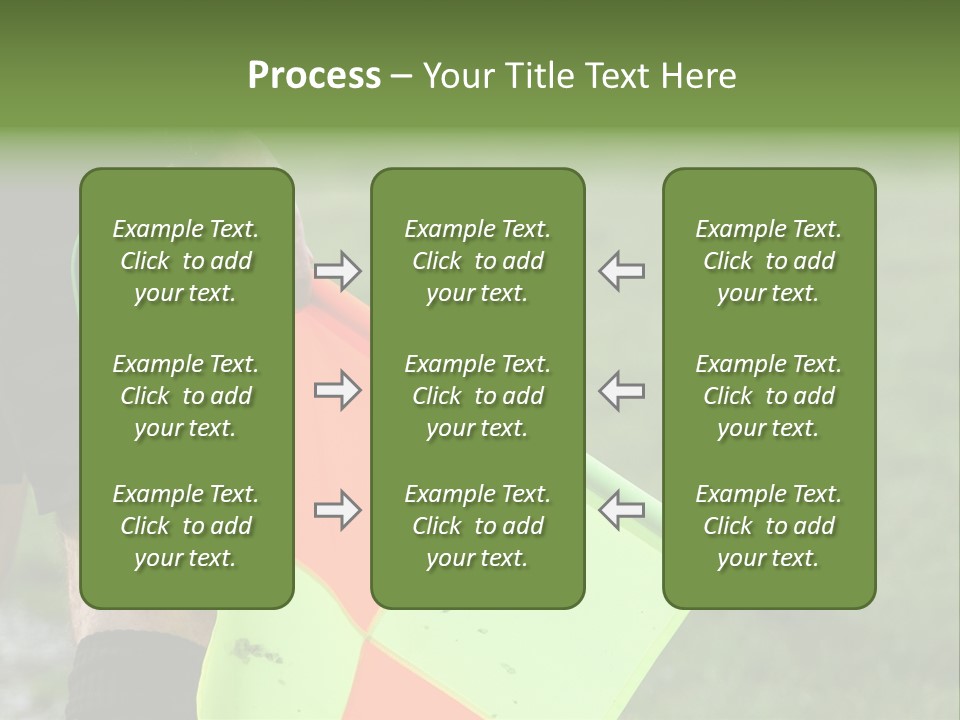 Process – Your Title Text Here

Example Text. Click to add your text.

Example Text. Click to add your text.

Example Text. Click to add your text.

Example Text. Click to add your text.

Example Text. Click to add your text.

Example Text. Click to add your text.

Example Text. Click to add your text.

Example Text. Click to add your text.

Example Text. Click to add your text.